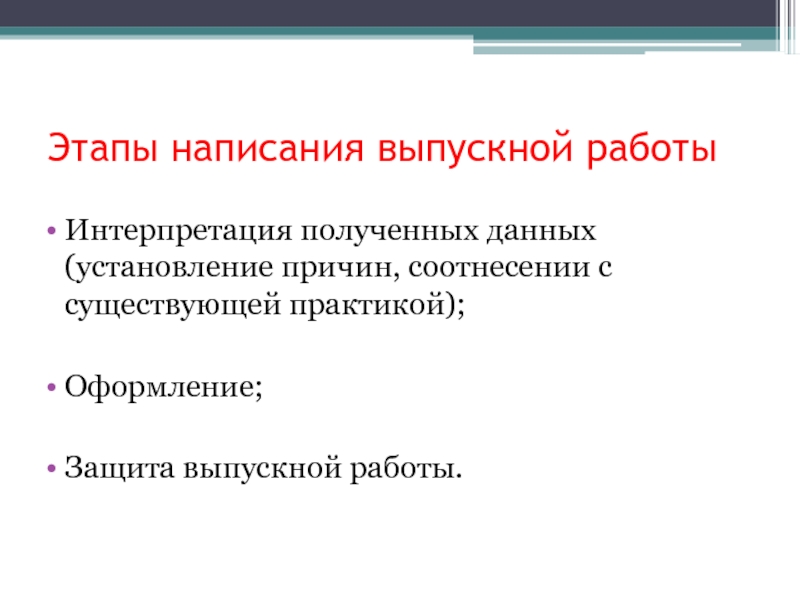 Этапы написания выпускной работы

• Интерпретация полученных данных (установление причин, соотнесении с существующей практикой);

• Оформление;

• Защита выпускной работы.